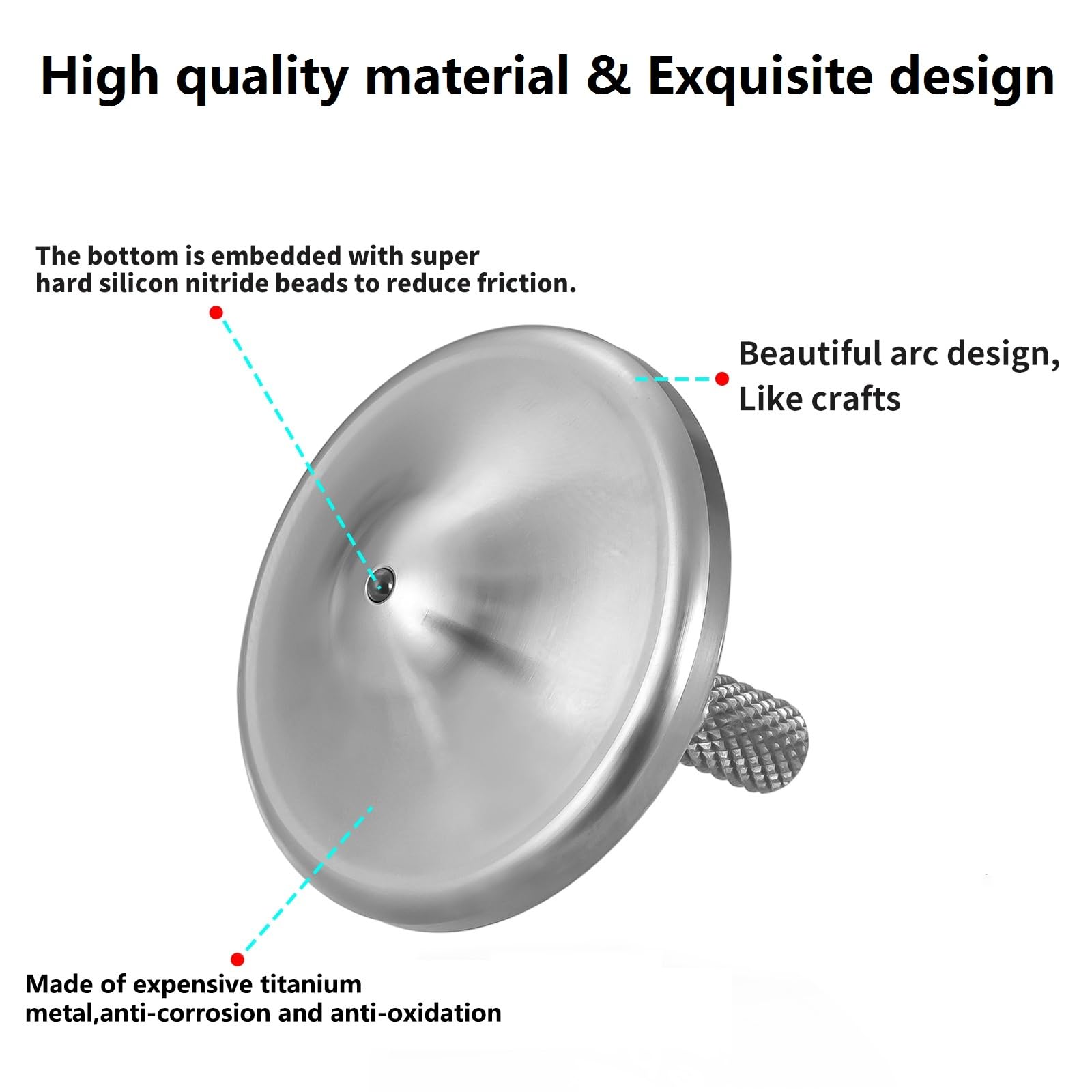 High quality material & Exquisite design

The bottom is embedded with super hard silicon nitride beads to reduce friction.

Beautiful arc design, Like crafts

Made of expensive titanium metal,anti-corrosion and anti-oxidation